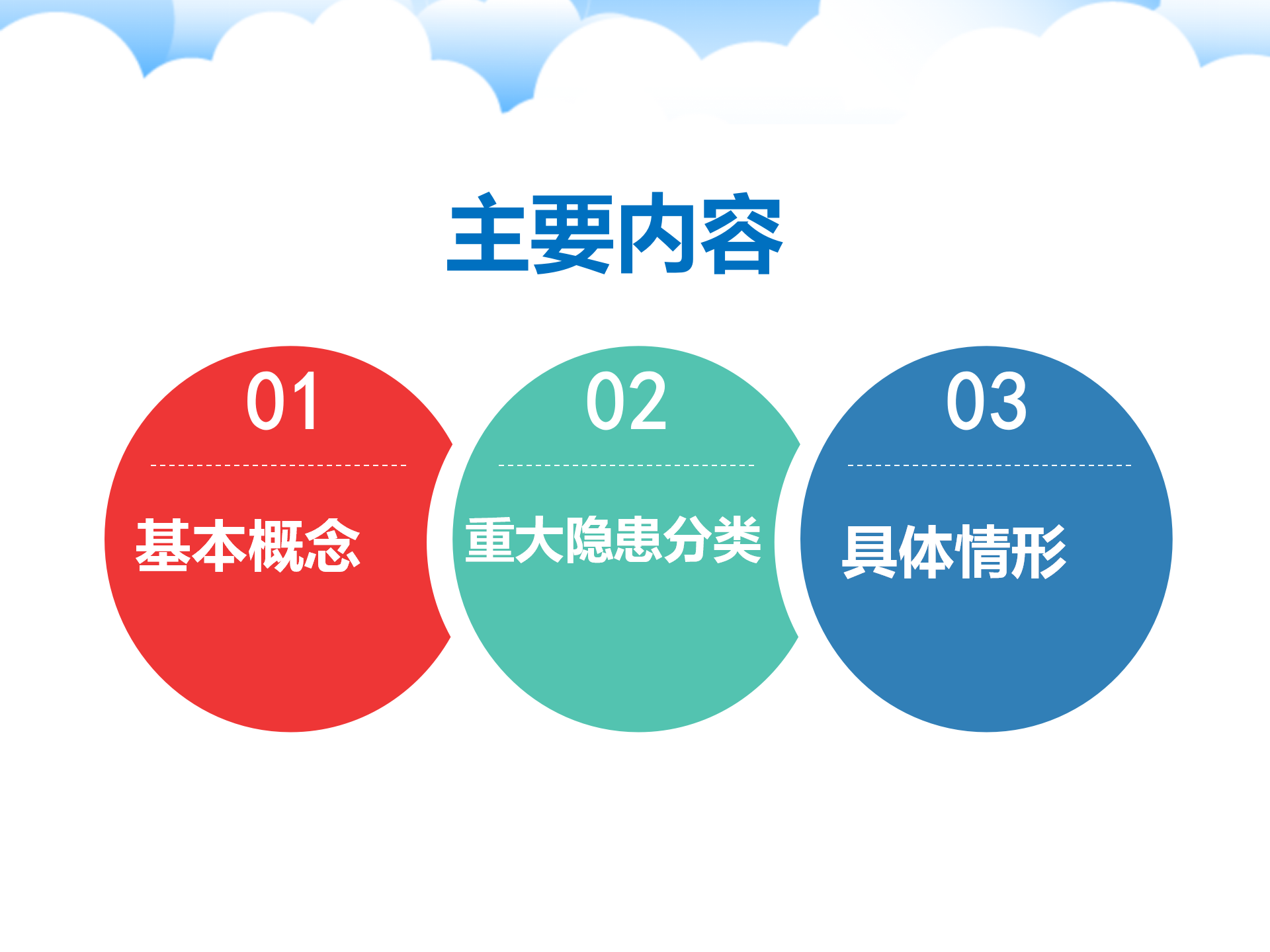 主要内容

01

基本概念

02

重大隐患分类

03

具体情形